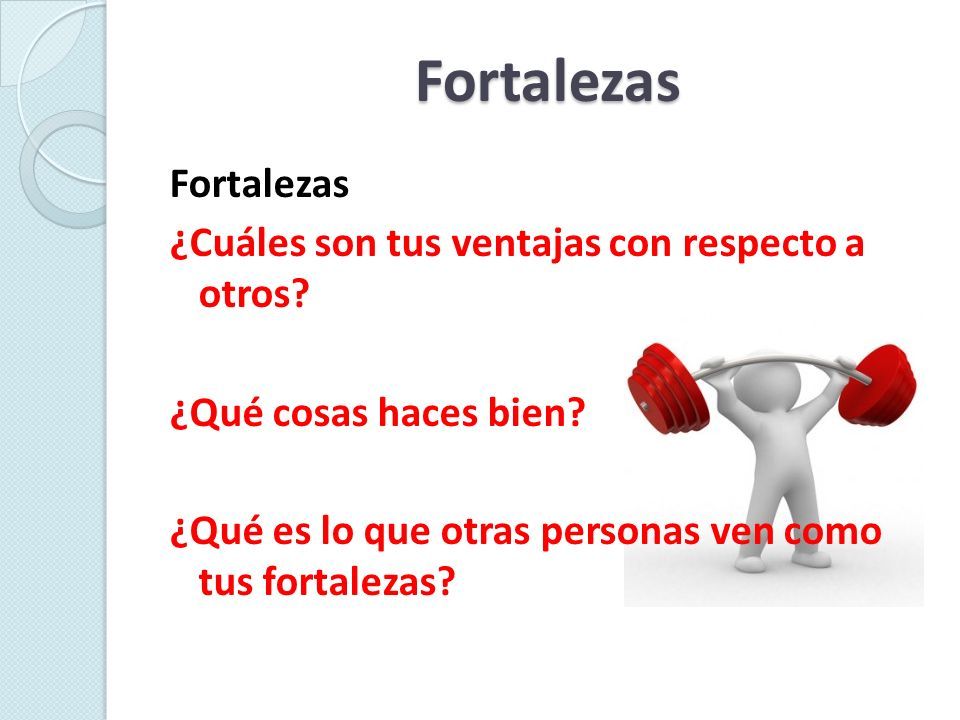 Fortalezas

Fortalezas

¿Cuáles son tus ventajas con respecto a otros?

¿Qué cosas haces bien?

¿Qué es lo que otras personas ven como tus fortalezas?